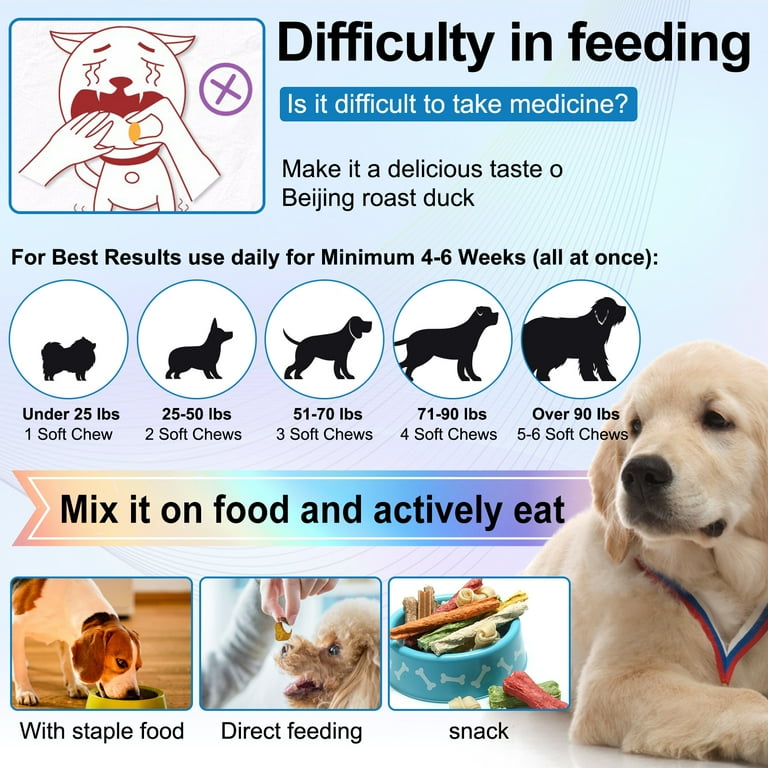 Difficulty in feeding

Is it difficult to take medicine?

Make it a delicious taste o Beijing roast duck

For Best Results use daily for Minimum 4-6 Weeks (all at once):

Under 25 lbs
1 Soft Chew

25-50 lbs
2 Soft Chews

51-70 lbs
3 Soft Chews

71-90 lbs
4 Soft Chews

Over 90 lbs
5-6 Soft Chews

Mix it on food and actively eat

With staple food

Direct feeding

snack